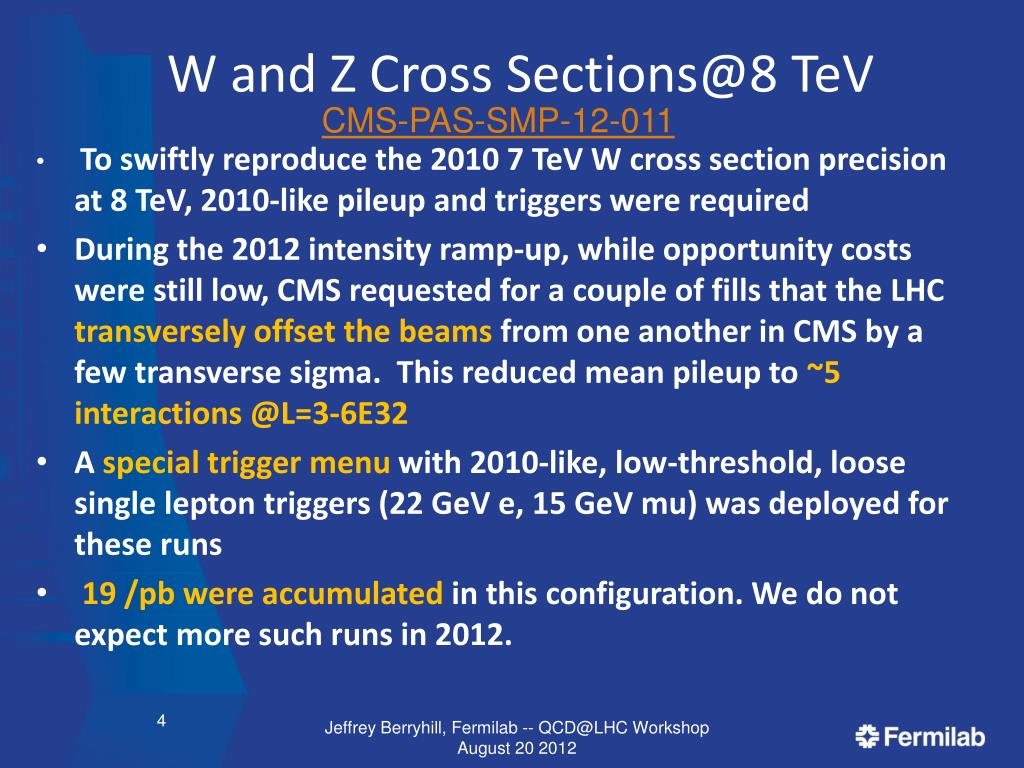 W and Z Cross Sections@8 TeV
CMS-PAS-SMP-12-011

• To swiftly reproduce the 2010 7 TeV W cross section precision at 8 TeV, 2010-like pileup and triggers were required

• During the 2012 intensity ramp-up, while opportunity costs were still low, CMS requested for a couple of fills that the LHC transversely offset the beams from one another in CMS by a few transverse sigma. This reduced mean pileup to ~5 interactions @L=3-6E32

• A special trigger menu with 2010-like, low-threshold, loose single lepton triggers (22 GeV e, 15 GeV mu) was deployed for these runs

• 19 /pb were accumulated in this configuration. We do not expect more such runs in 2012.

4

Jeffrey Berryhill, Fermilab -- QCD@LHC Workshop
August 20 2012

Fermilab